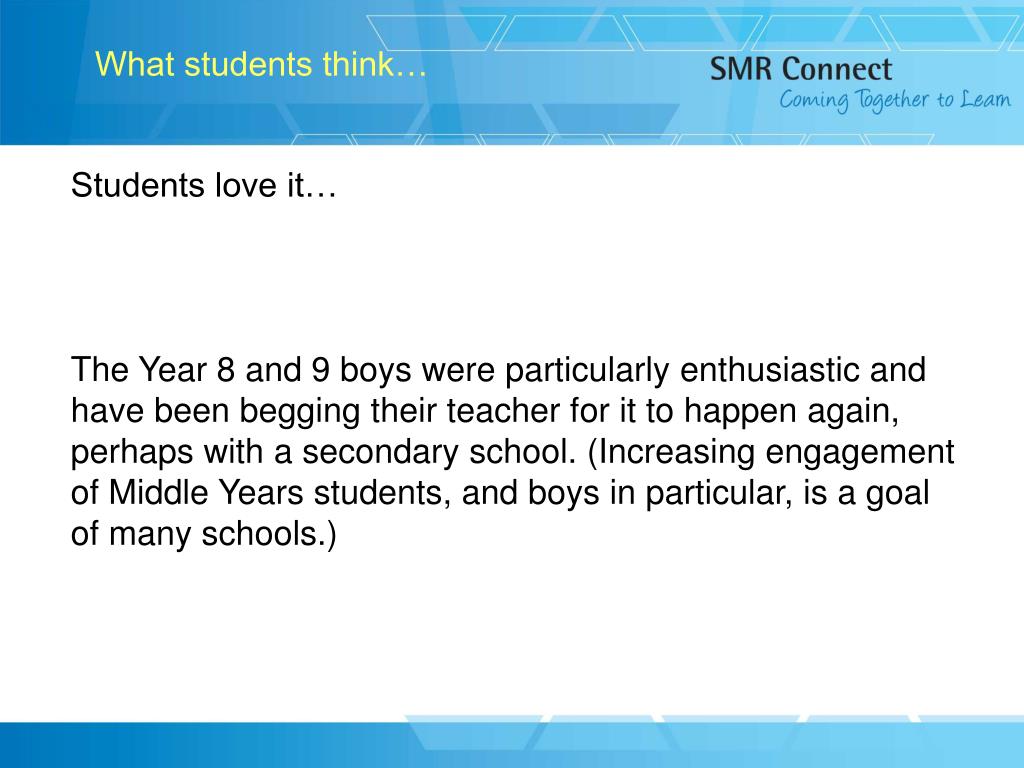 What students think…

SMR Connect
Coming Together to Learn

Students love it…

The Year 8 and 9 boys were particularly enthusiastic and have been begging their teacher for it to happen again, perhaps with a secondary school. (Increasing engagement of Middle Years students, and boys in particular, is a goal of many schools.)